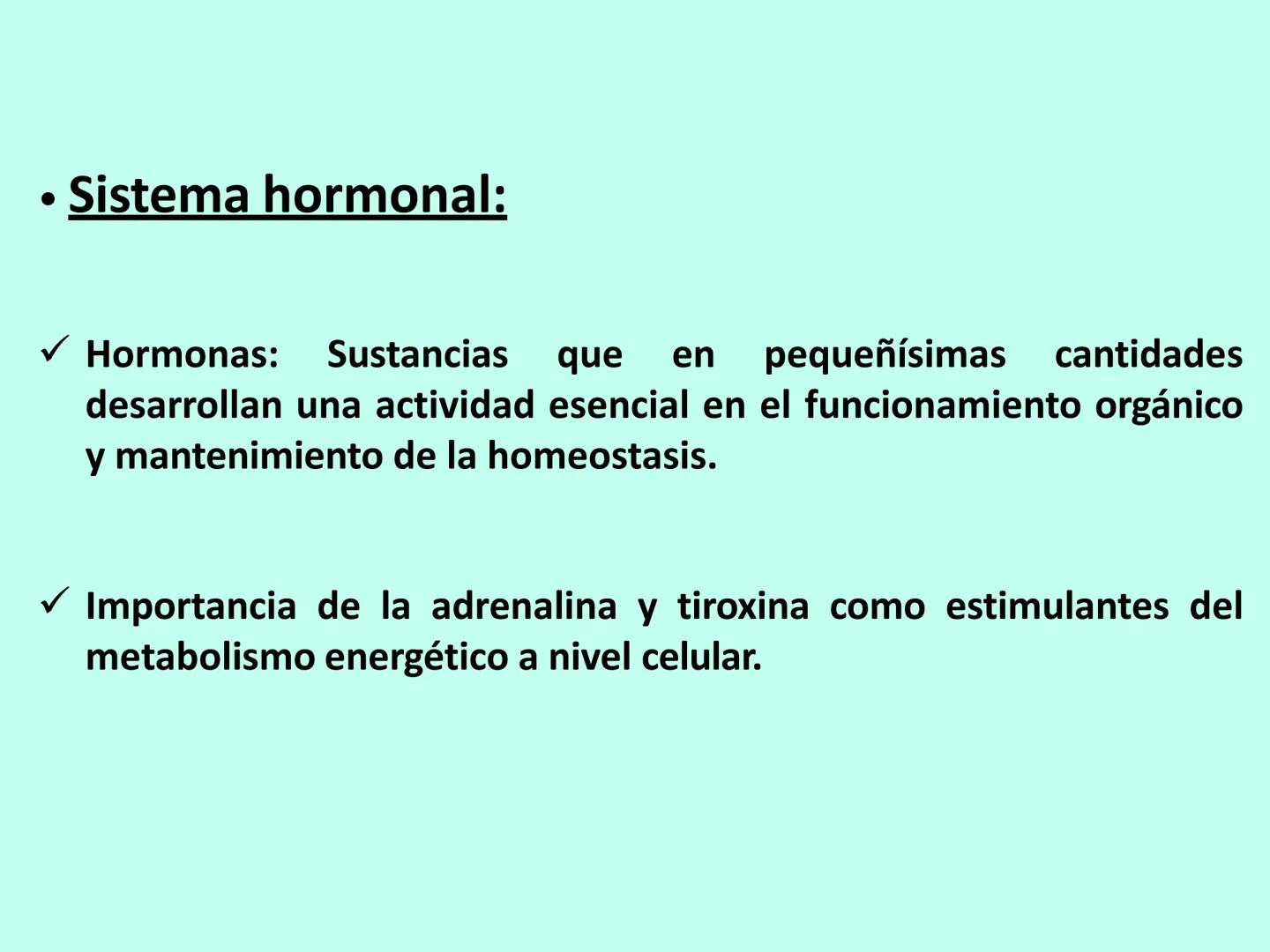 • Sistema hormonal:

✓ Hormonas: Sustancias que en pequeñísimas cantidades desarrollan una actividad esencial en el funcionamiento orgánico y mantenimiento de la homeostasis.

✓ Importancia de la adrenalina y tiroxina como estimulantes del metabolismo energético a nivel celular.